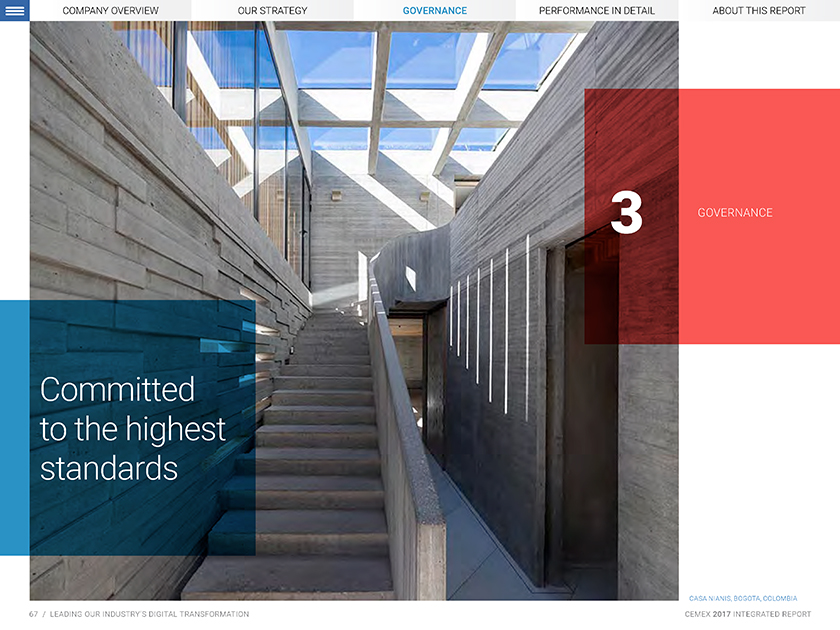 COMPANY OVERVIEW OUR STRATEGY GOVERNANCE PERFORMANCE IN DETAIL ABOUT THIS REPORT

3

GOVERNANCE

Committed to the highest standards

CASA NIANIS, BOGOTA, COLOMBIA

67 / LEADING OUR INDUSTRY'S DIGITAL TRANSFORMATION

CEMEX 2017 INTEGRATED REPORT